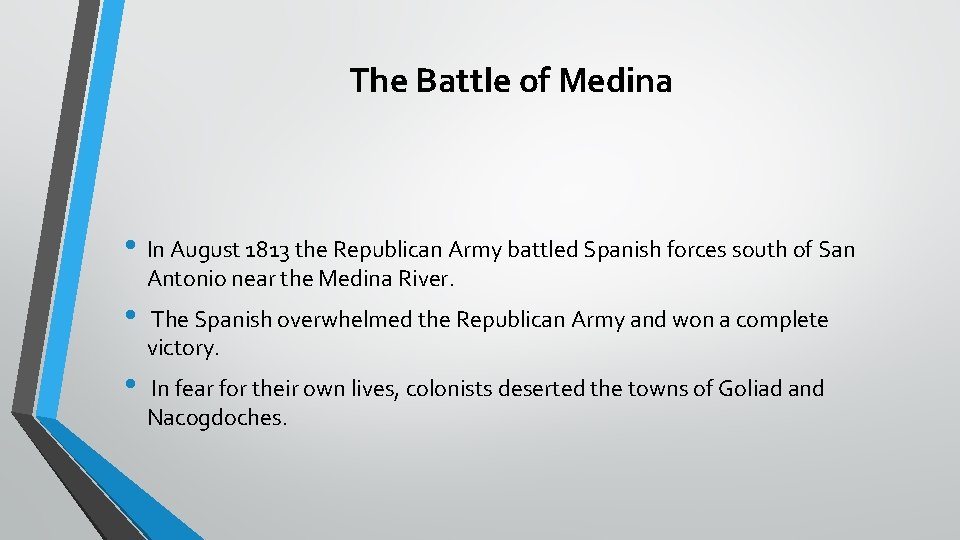 The Battle of Medina

• In August 1813 the Republican Army battled Spanish forces south of San Antonio near the Medina River.

• The Spanish overwhelmed the Republican Army and won a complete victory.

• In fear for their own lives, colonists deserted the towns of Goliad and Nacogdoches.